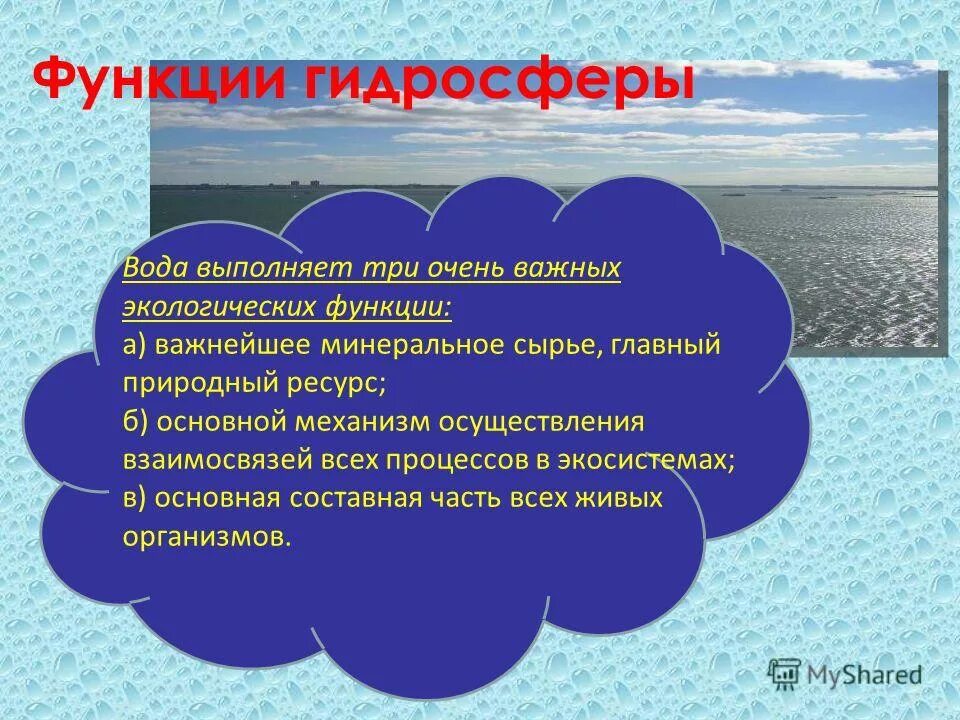 Функции гидросферы

Вода выполняет три очень важных экологических функции:
а) важнейшее минеральное сырье, главный природный ресурс;
б) основной механизм осуществления взаимосвязей всех процессов в экосистемах;
в) основная составная часть всех живых организмов.

MyShared